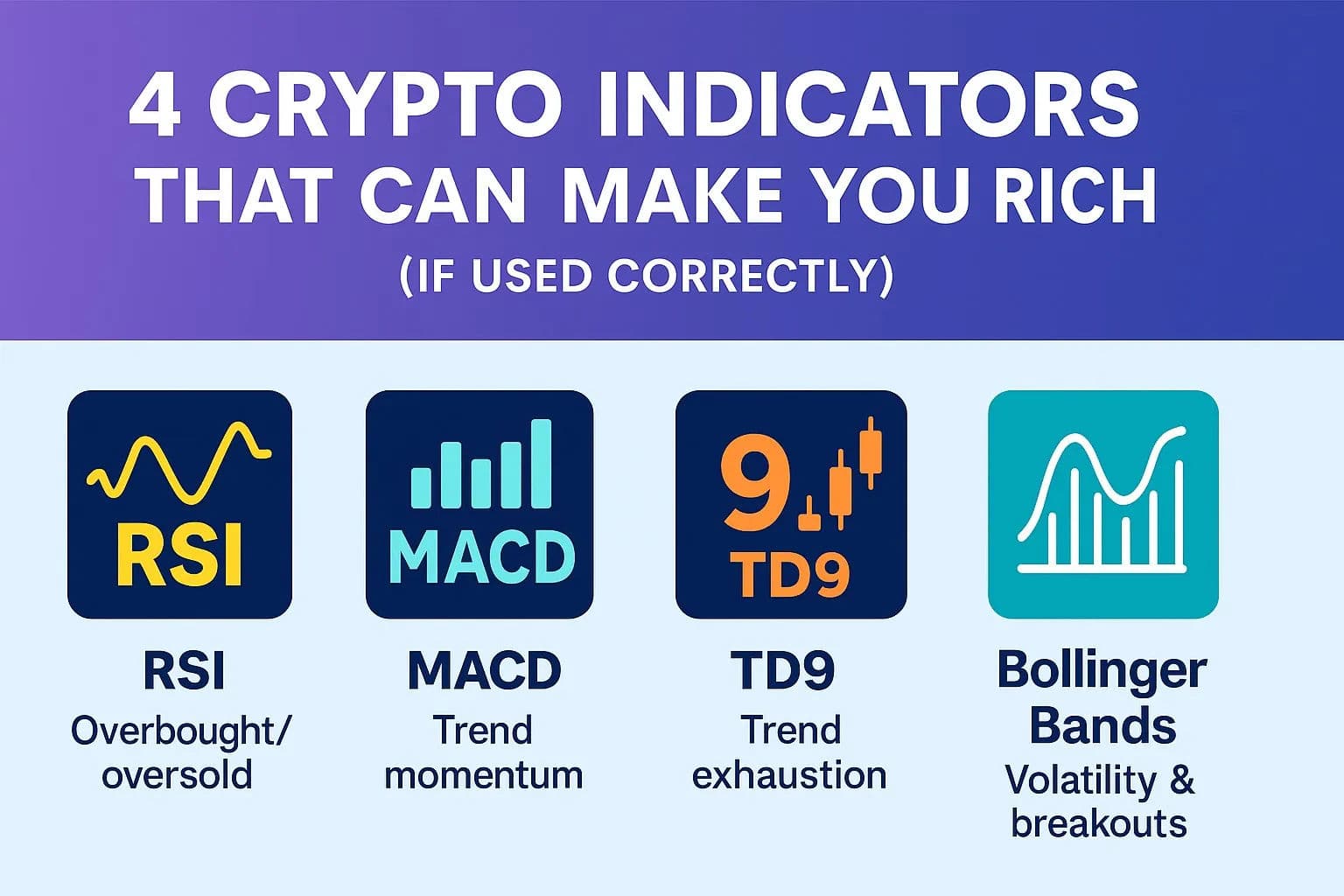 4 CRYPTO INDICATORS THAT CAN MAKE YOU RICH
(IF USED CORRECTLY)

RSI

RSI
Overbought/ oversold

MACD

MACD
Trend momentum

9

TD9

TD9
Trend exhaustion

Bollinger Bands
Volatility & breakouts